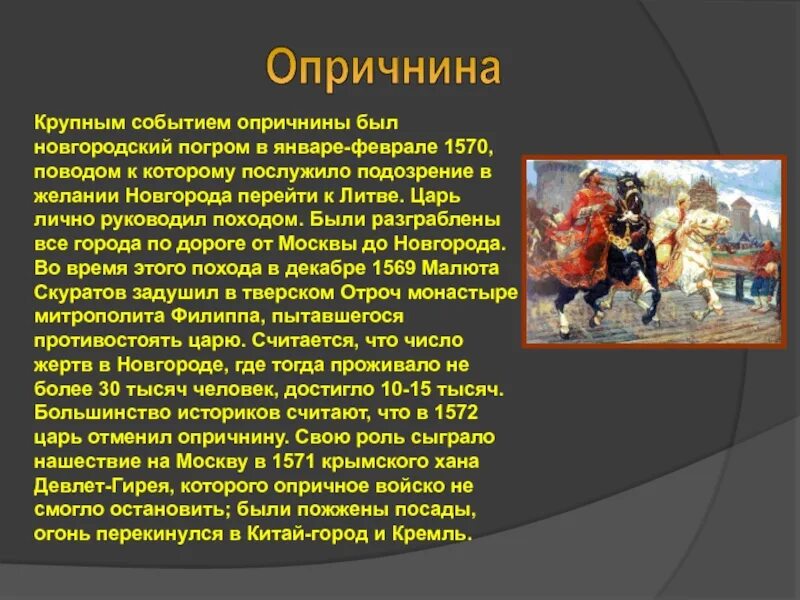 Опричнина

Крупным событием опричнины был новгородский погром в январе-феврале 1570, поводом к которому послужило подозрение в желании Новгорода перейти к Литве. Царь лично руководил походом. Были разграблены все города по дороге от Москвы до Новгорода. Во время этого похода в декабре 1569 Малюта Скуратов задушил в тверском Отроч монастыре митрополита Филиппа, пытавшегося противостоять царю. Считается, что число жертв в Новгороде, где тогда проживало не более 30 тысяч человек, достигло 10-15 тысяч. Большинство историков считают, что в 1572 царь отменил опричнину. Свою роль сыграло нашествие на Москву в 1571 крымского хана Девлет-Гирея, которого опричное войско не смогло остановить; были пожжены посады, огонь перекинулся в Китай-город и Кремль.